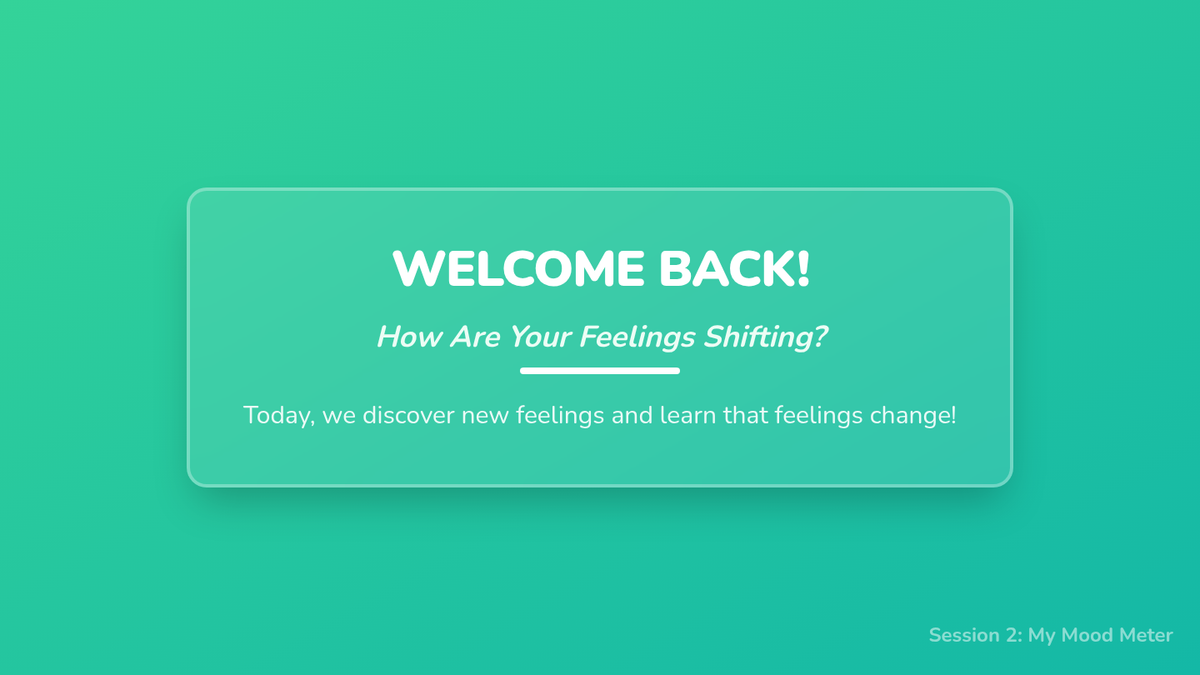 WELCOME BACK!

How Are Your Feelings Shifting?

Today, we discover new feelings and learn that feelings change!

Session 2: My Mood Meter